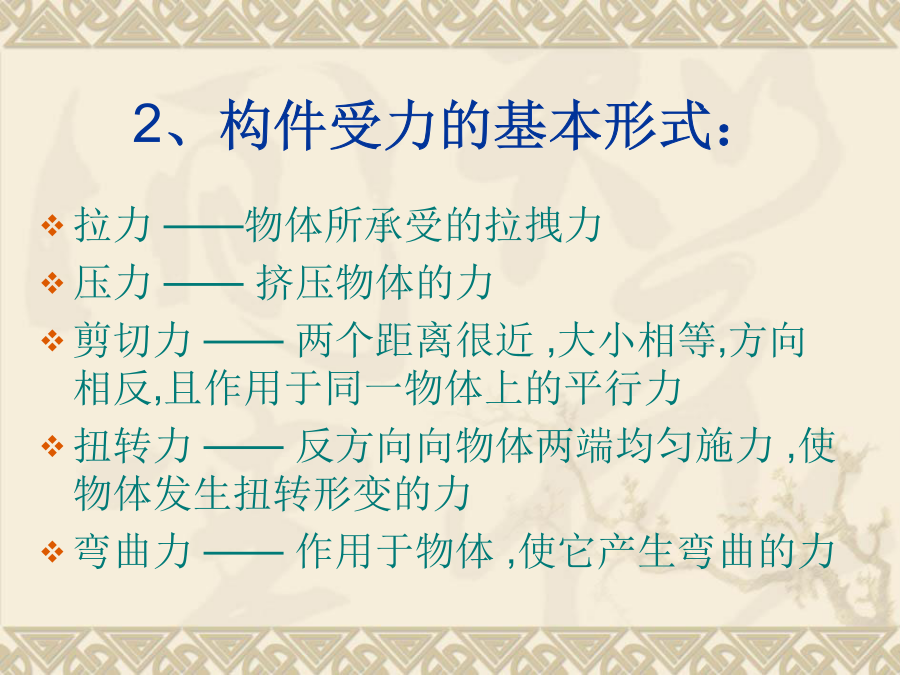 2、构件受力的基本形式:

❖ 拉力 ——物体所承受的拉拽力
❖ 压力 —— 挤压物体的力
❖ 剪切力 —— 两个距离很近 ,大小相等,方向相反,且作用于同一物体上的平行力
❖ 扭转力 —— 反方向向物体两端均匀施力 ,使物体发生扭转形变的力
❖ 弯曲力 —— 作用于物体 ,使它产生弯曲的力